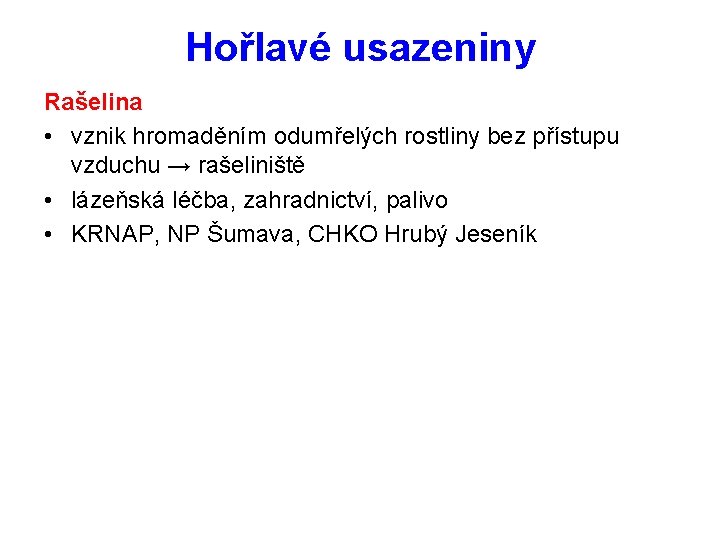 Hořlavé usazeniny

Rašelina

• vznik hromaděním odumřelých rostliny bez přístupu vzduchu → rašeliniště
• lázeňská léčba, zahradnictví, palivo
• KRNAP, NP Šumava, CHKO Hrubý Jeseník